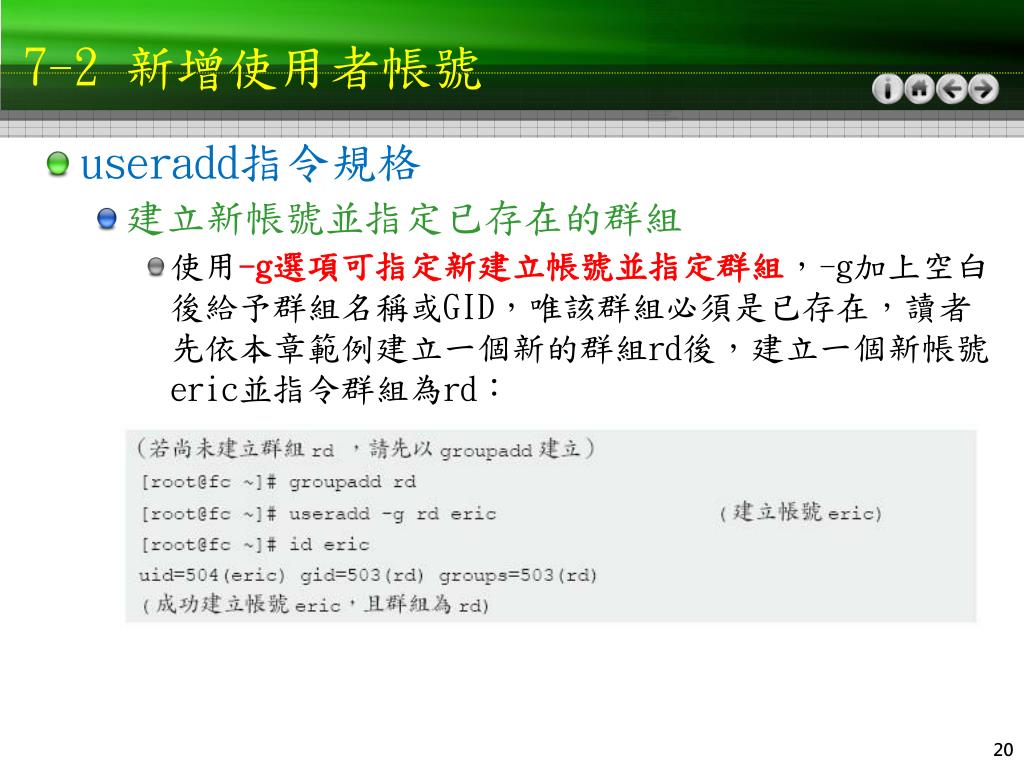 7-2 新增使用者帳號

useradd指令規格

建立新帳號並指定已存在的群組

使用-g選項可指定新建立帳號並指定群組，-g加上空白後給予群組名稱或GID，唯該群組必須是已存在，讀者先依本章範例建立一個新的群組rd後，建立一個新帳號eric並指令群組為rd：

(若尚未建立群組 rd ，請先以 groupadd 建立)
[root@fc ~]# groupadd rd
[root@fc ~]# useradd -g rd eric (建立帳號 eric)
[root@fc ~]# id eric
uid=504(eric) gid=503(rd) groups=503(rd)
(成功建立帳號 eric，且群組為 rd)

20